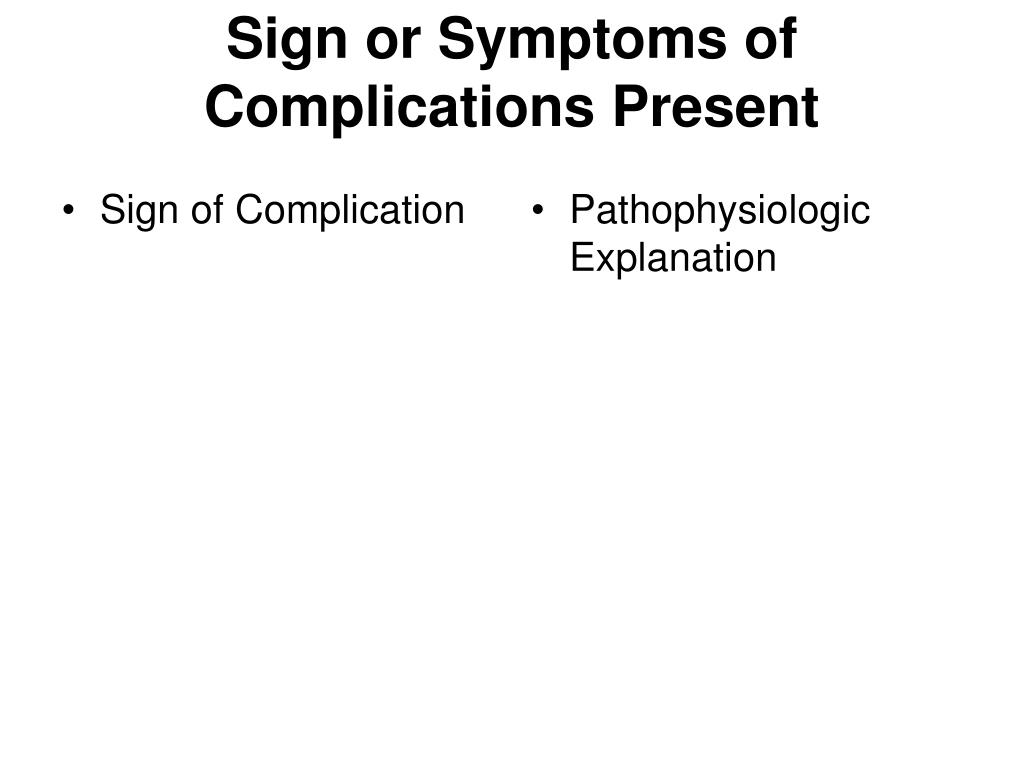 Sign or Symptoms of Complications Present

• Sign of Complication

• Pathophysiologic Explanation